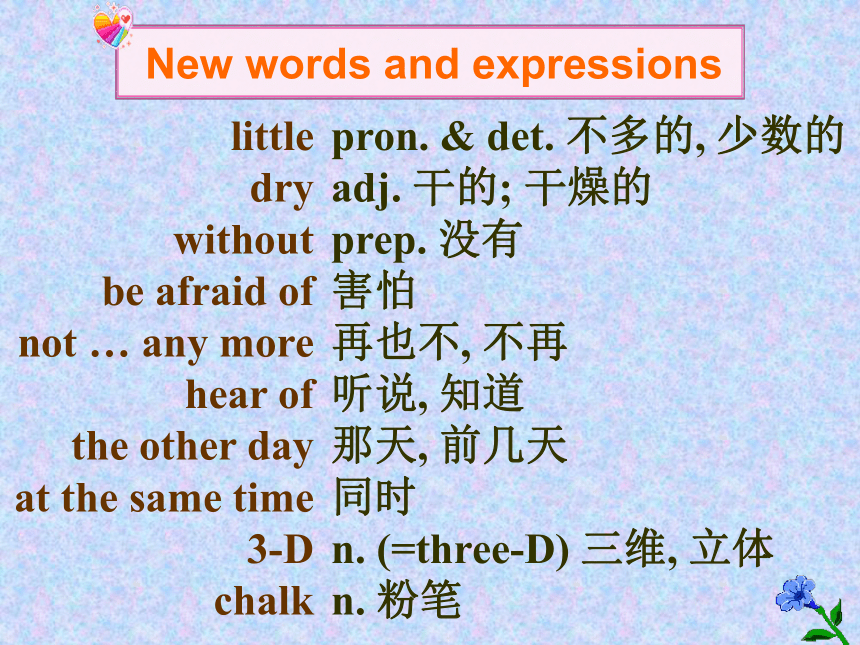 New words and expressions

little pron. & det. 不多的, 少数的
dry adj. 干的; 干燥的
without prep. 没有
be afraid of 害怕
not … any more 再也不, 不再
hear of 听说, 知道
the other day 那天, 前几天
at the same time 同时
3-D n. (=three-D) 三维, 立体
chalk n. 粉笔